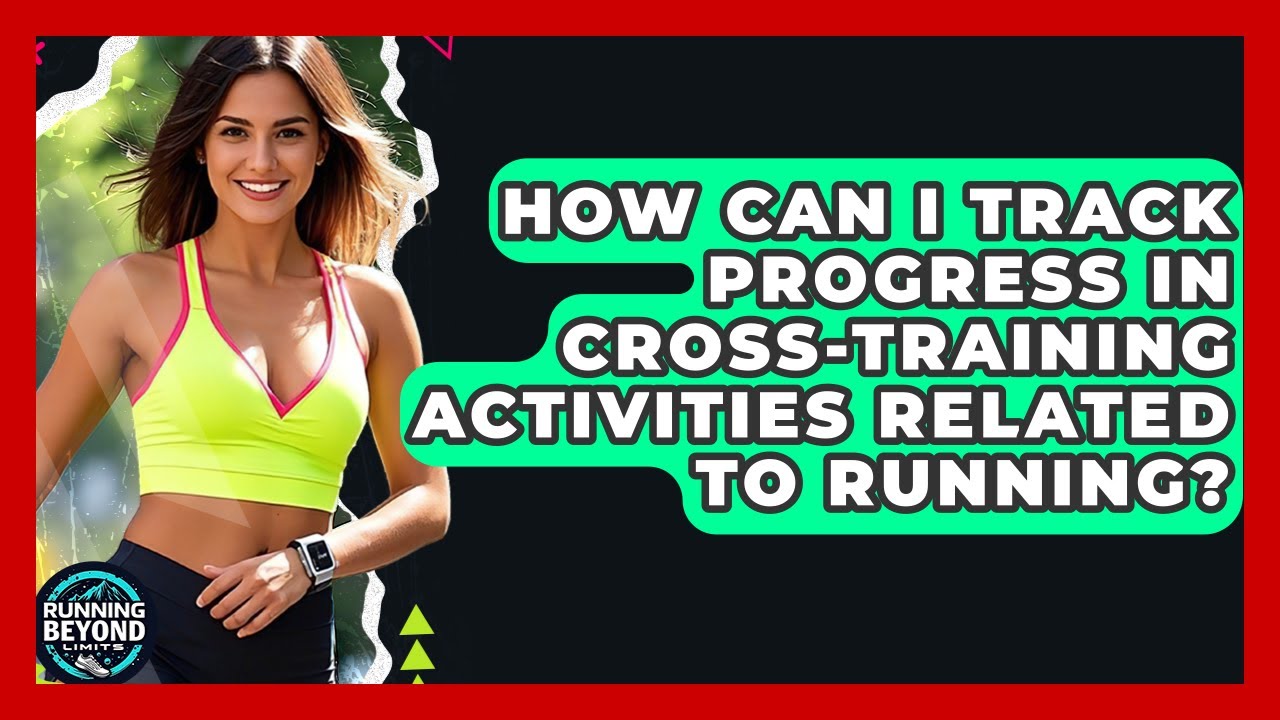 HOW CAN I TRACK PROGRESS IN CROSS-TRAINING ACTIVITIES RELATED TO RUNNING?

RUNNING BEYOND LIMITS